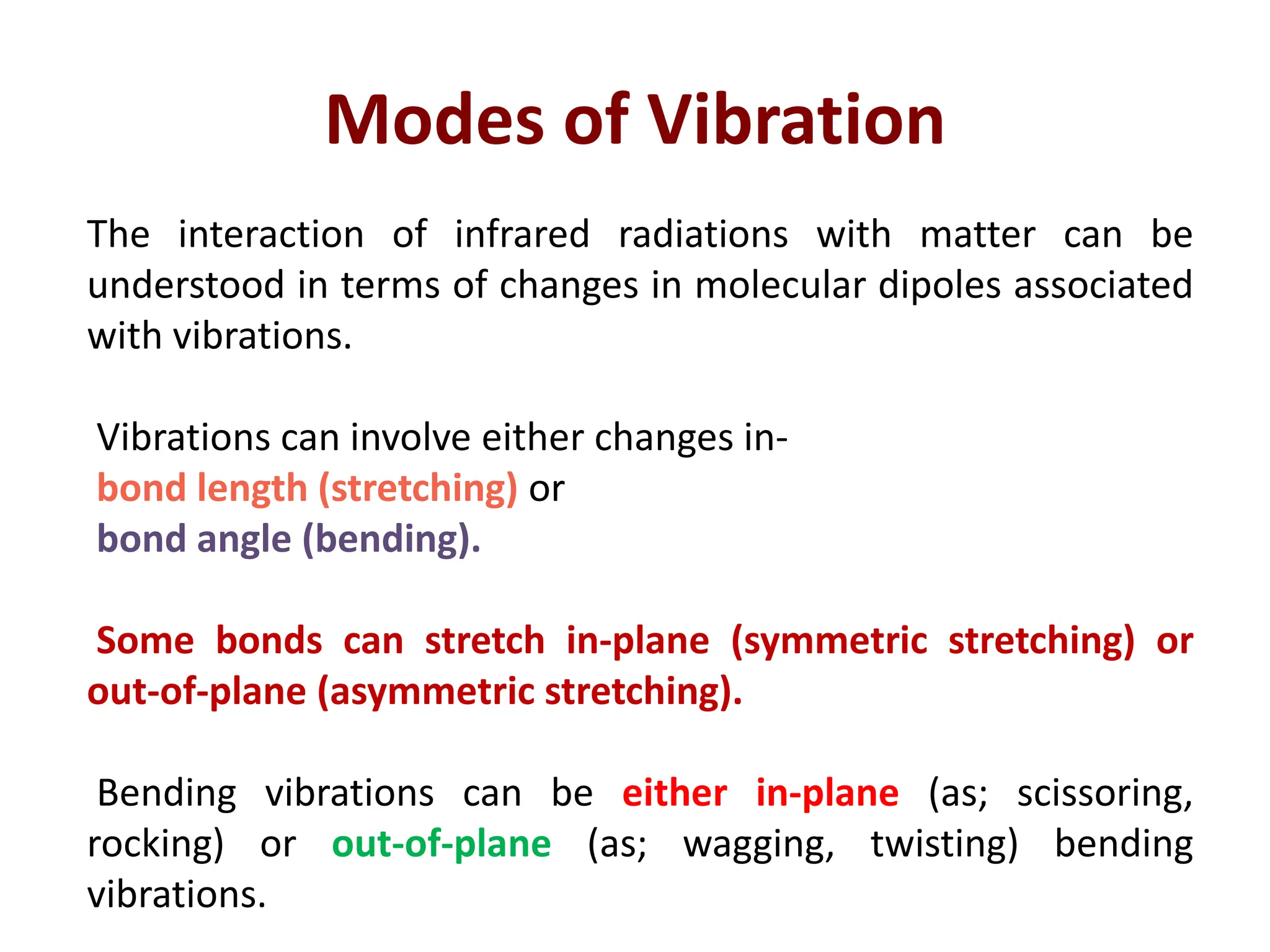 Modes of Vibration

The interaction of infrared radiations with matter can be understood in terms of changes in molecular dipoles associated with vibrations.

Vibrations can involve either changes in-
bond length (stretching) or
bond angle (bending).

Some bonds can stretch in-plane (symmetric stretching) or out-of-plane (asymmetric stretching).

Bending vibrations can be either in-plane (as; scissoring, rocking) or out-of-plane (as; wagging, twisting) bending vibrations.